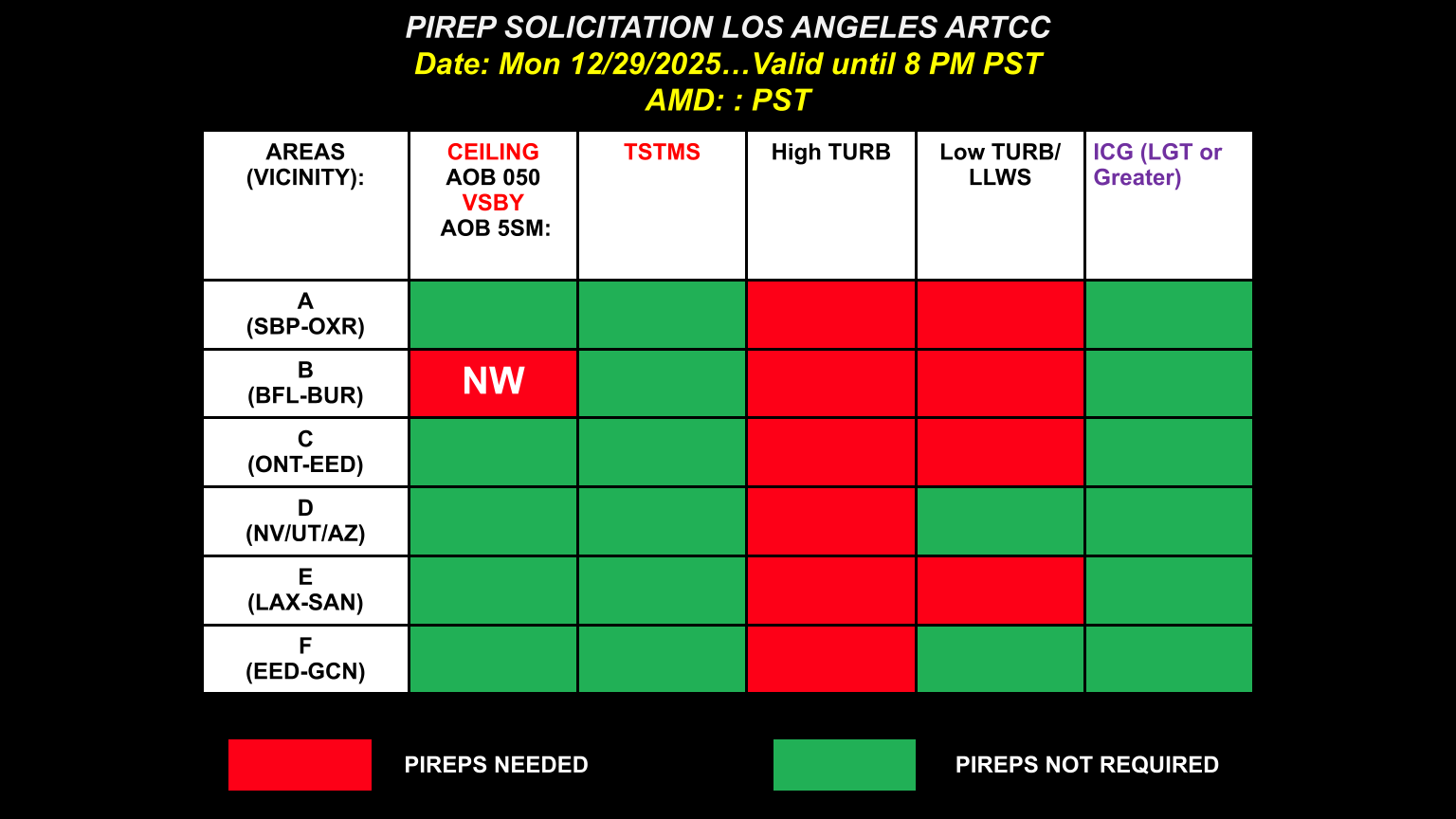 PIREP SOLICITATION LOS ANGELES ARTCC
Date: Mon 12/29/2025…Valid until 8 PM PST
AMD: : PST

| AREAS (VICINITY): | CEILING AOB 050 VSBY AOB 5SM: | TSTMS | High TURB | Low TURB/ LLWS | ICG (LGT or Greater) |
|---|---|---|---|---|---|
| A (SBP-OXR) | | | | | |
| B (BFL-BUR) | NW | | | | |
| C (ONT-EED) | | | | | |
| D (NV/UT/AZ) | | | | | |
| E (LAX-SAN) | | | | | |
| F (EED-GCN) | | | | | |

PIREPS NEEDED

PIREPS NOT REQUIRED